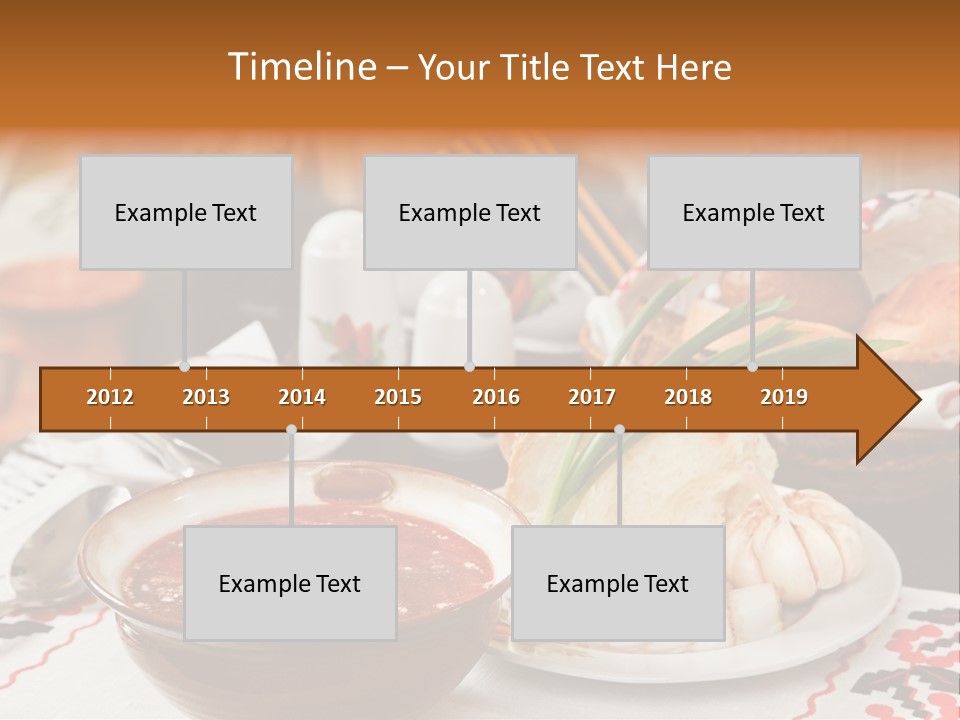 Timeline – Your Title Text Here

Example Text

Example Text

Example Text

2012 2013 2014 2015 2016 2017 2018 2019

Example Text

Example Text